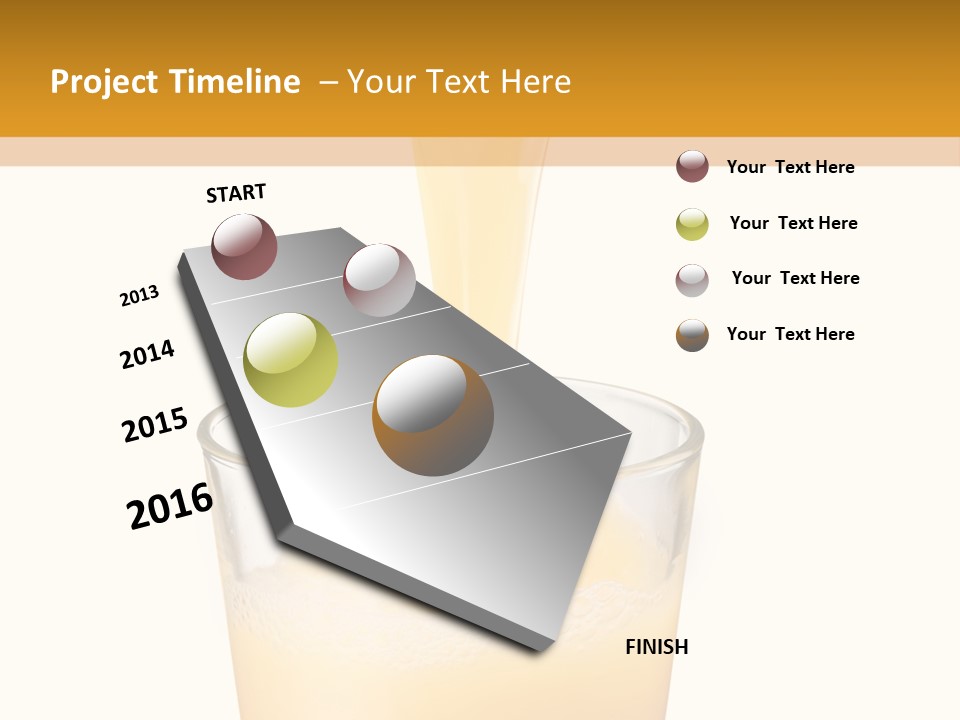 Project Timeline – Your Text Here

START

2013

2014

2015

2016

FINISH

Your Text Here

Your Text Here

Your Text Here

Your Text Here